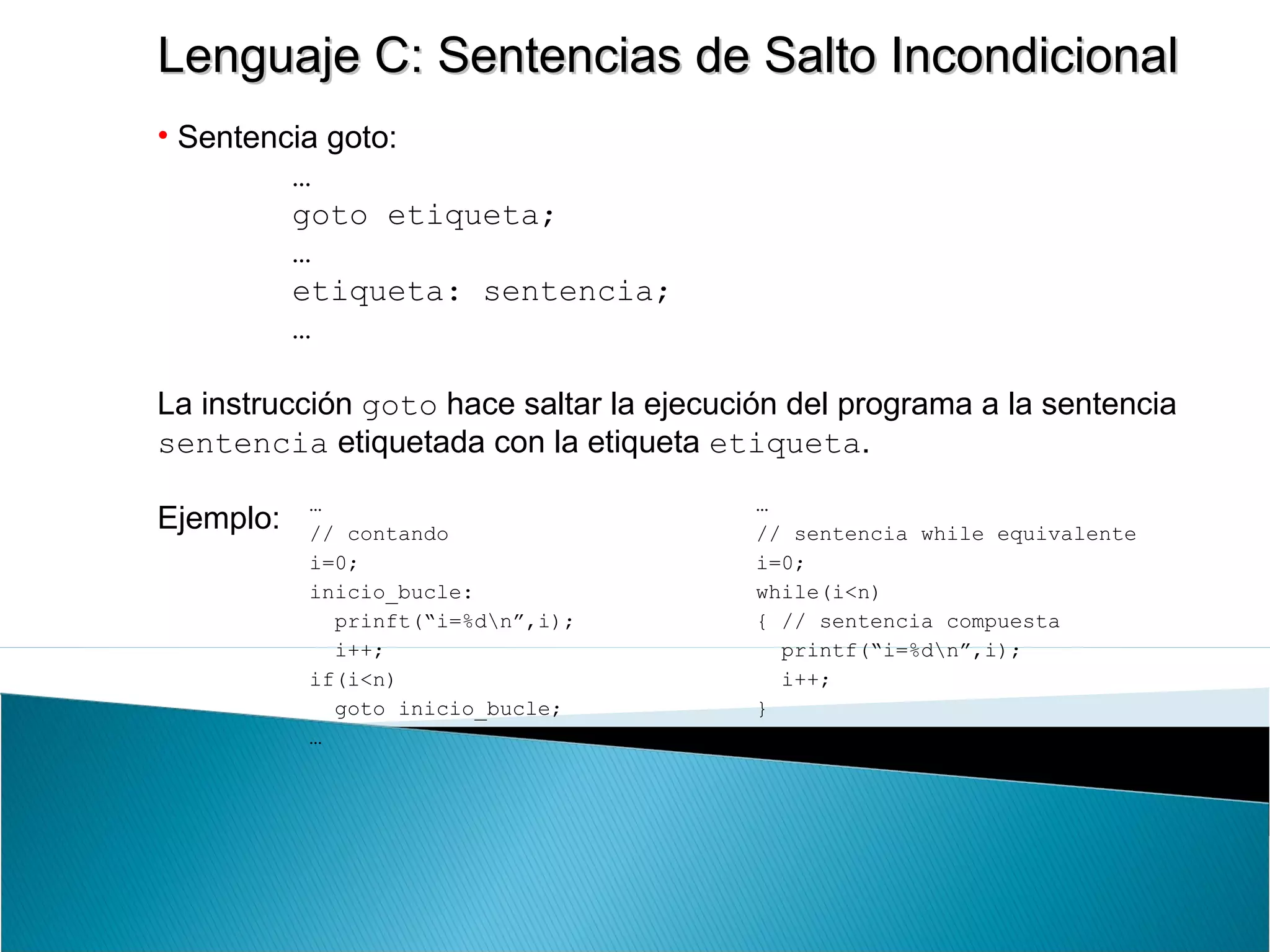 Lenguaje C: Sentencias de Salto Incondicional

• Sentencia goto:

…
goto etiqueta;
…
etiqueta: sentencia;
…

La instrucción goto hace saltar la ejecución del programa a la sentencia sentencia etiquetada con la etiqueta etiqueta.

Ejemplo:

…
// contando
i=0;
inicio_bucle:
  prinft("i=%d\n",i);
  i++;
if(i<n)
  goto inicio_bucle;
…

…
// sentencia while equivalente
i=0;
while(i<n)
{ // sentencia compuesta
  printf("i=%d\n",i);
  i++;
}